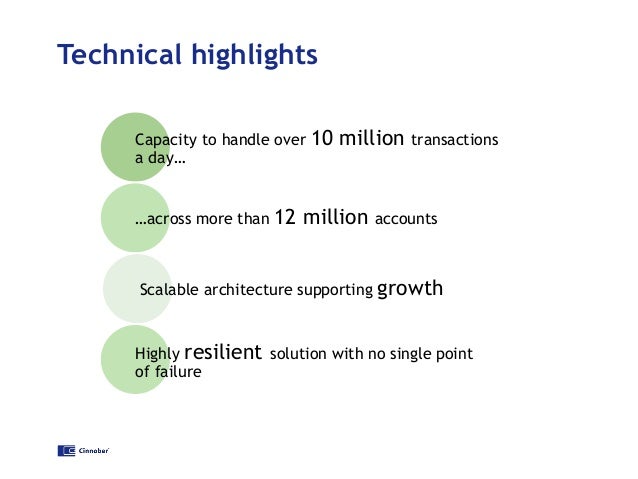 Technical highlights

Capacity to handle over 10 million transactions a day…

…across more than 12 million accounts

Scalable architecture supporting growth

Highly resilient solution with no single point of failure

Cinnober